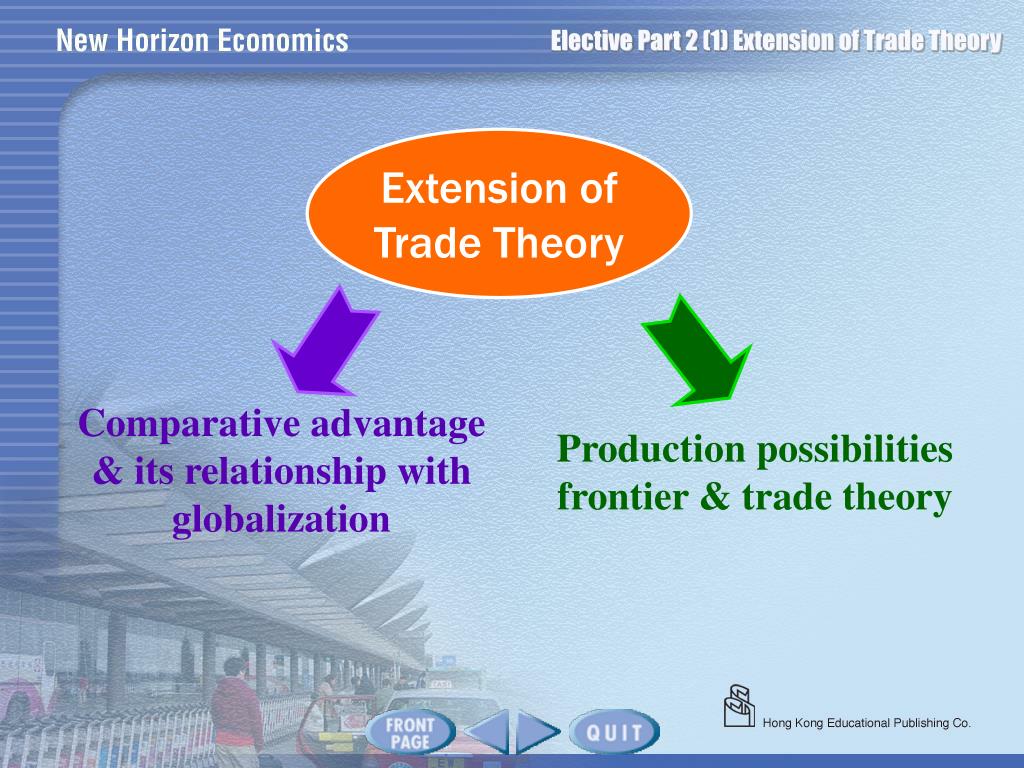 New Horizon Economics

Elective Part 2 (1) Extension of Trade Theory

Extension of Trade Theory

Comparative advantage & its relationship with globalization

Production possibilities frontier & trade theory

FRONT PAGE

QUIT

Hong Kong Educational Publishing Co.